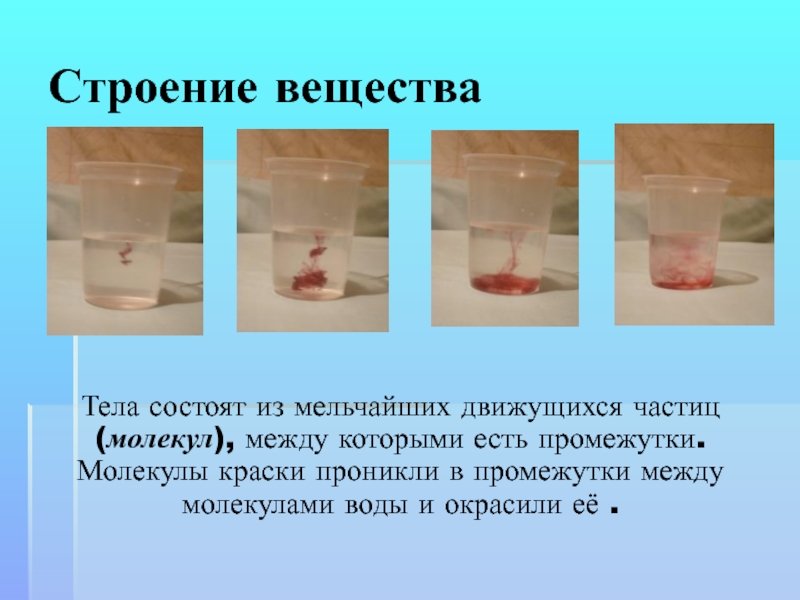 Строение вещества

Тела состоят из мельчайших движущихся частиц (молекул), между которыми есть промежутки. Молекулы краски проникли в промежутки между молекулами воды и окрасили её .